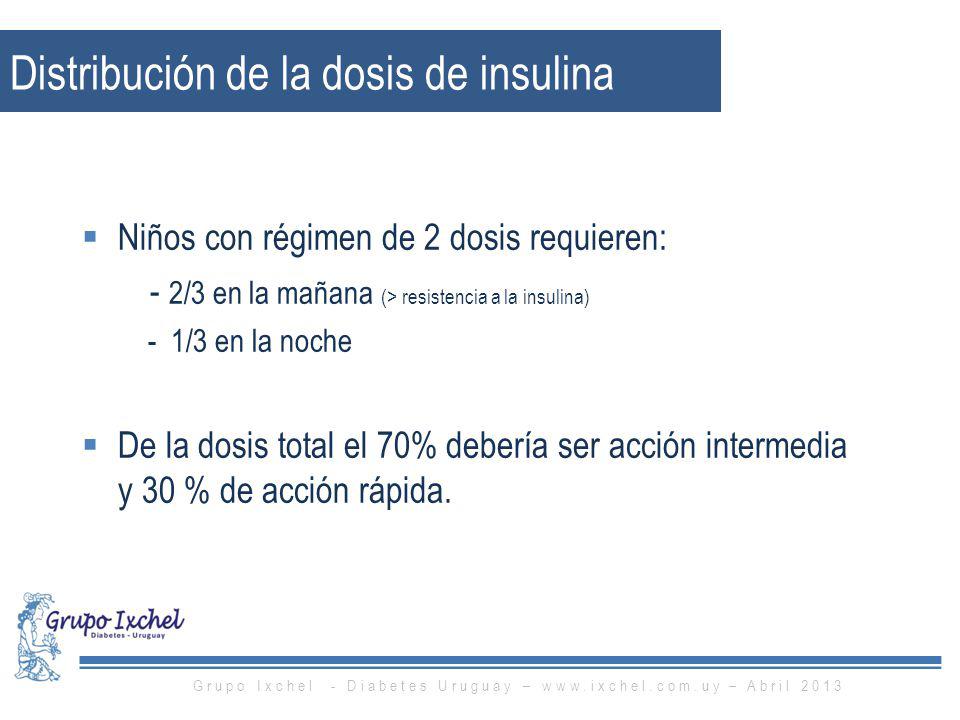 Distribución de la dosis de insulina

▪ Niños con régimen de 2 dosis requieren:

- 2/3 en la mañana (> resistencia a la insulina)

- 1/3 en la noche

▪ De la dosis total el 70% debería ser acción intermedia y 30 % de acción rápida.

Grupo Ixchel
Diabetes - Uruguay

Grupo Ixchel - Diabetes Uruguay – www.ixchel.com.uy – Abril 2013